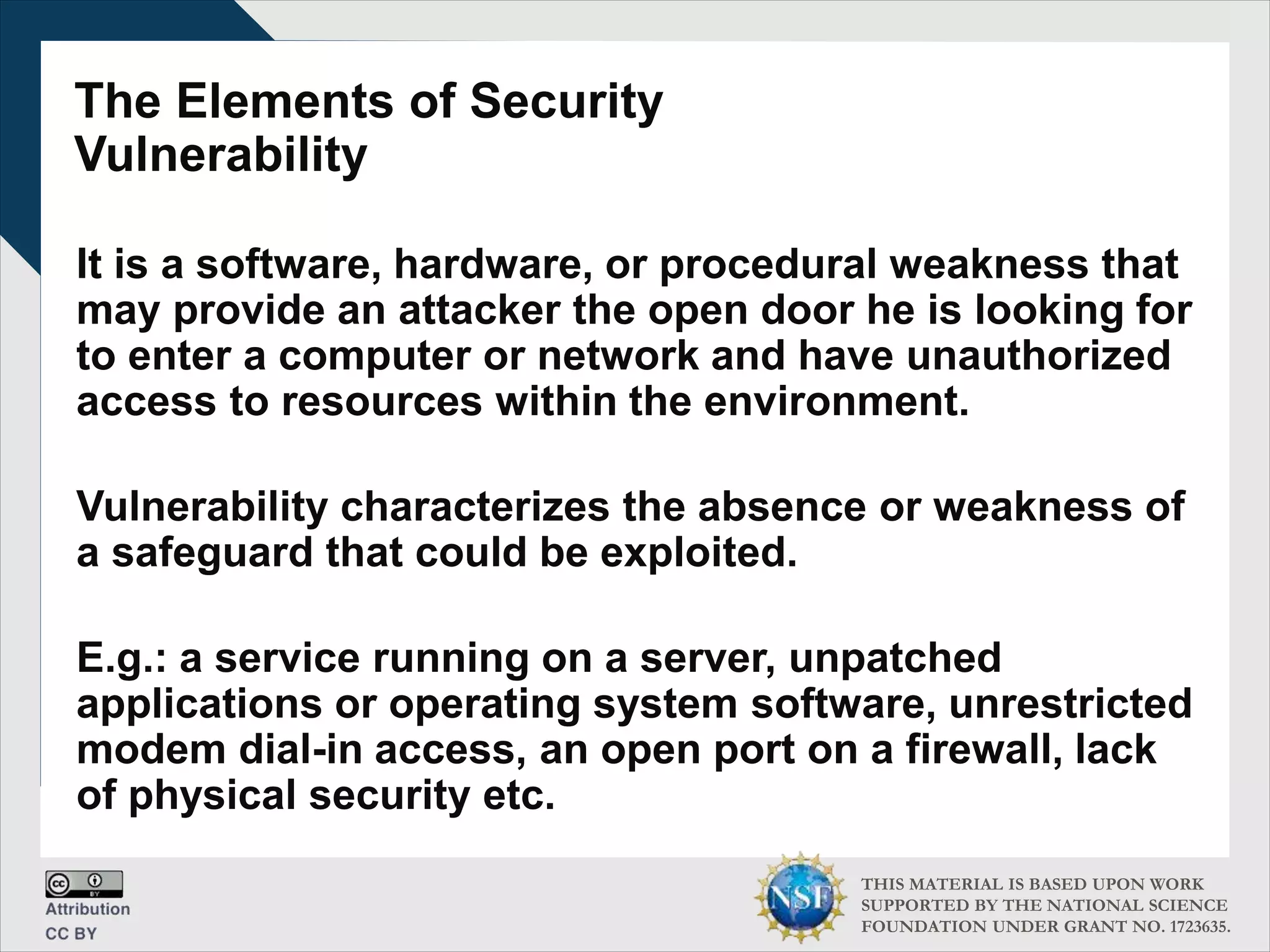 The Elements of Security
Vulnerability

It is a software, hardware, or procedural weakness that may provide an attacker the open door he is looking for to enter a computer or network and have unauthorized access to resources within the environment.

Vulnerability characterizes the absence or weakness of a safeguard that could be exploited.

E.g.: a service running on a server, unpatched applications or operating system software, unrestricted modem dial-in access, an open port on a firewall, lack of physical security etc.

cc BY
Attribution
CC BY

NSF
THIS MATERIAL IS BASED UPON WORK SUPPORTED BY THE NATIONAL SCIENCE FOUNDATION UNDER GRANT NO. 1723635.